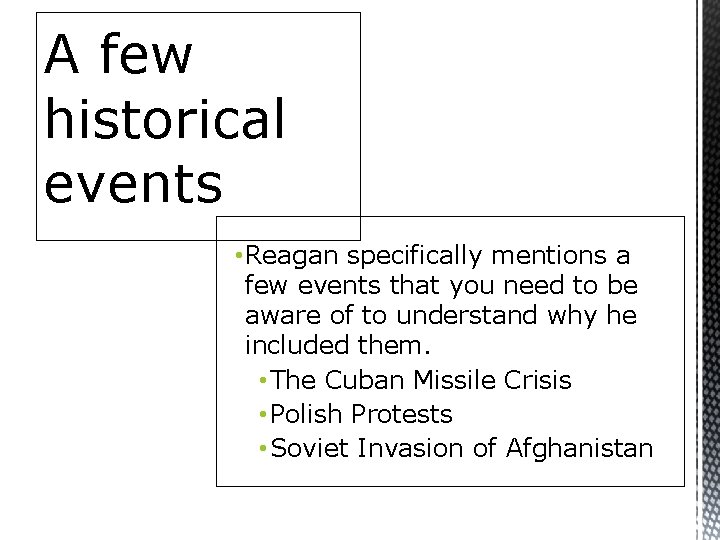 A few historical events

•Reagan specifically mentions a few events that you need to be aware of to understand why he included them.
•The Cuban Missile Crisis
•Polish Protests
•Soviet Invasion of Afghanistan